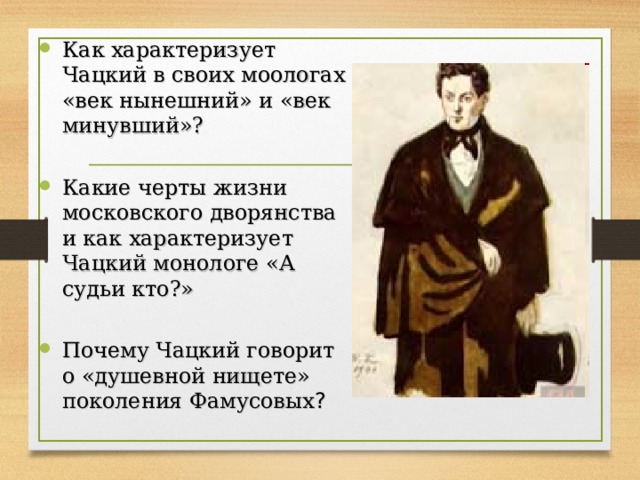 Как характеризует Чацкий в своих моологах «век нынешний» и «век минувший»?

Какие черты жизни московского дворянства и как характеризует Чацкий монологе «А судьи кто?»

Почему Чацкий говорит о «душевной нищете» поколения Фамусовых?